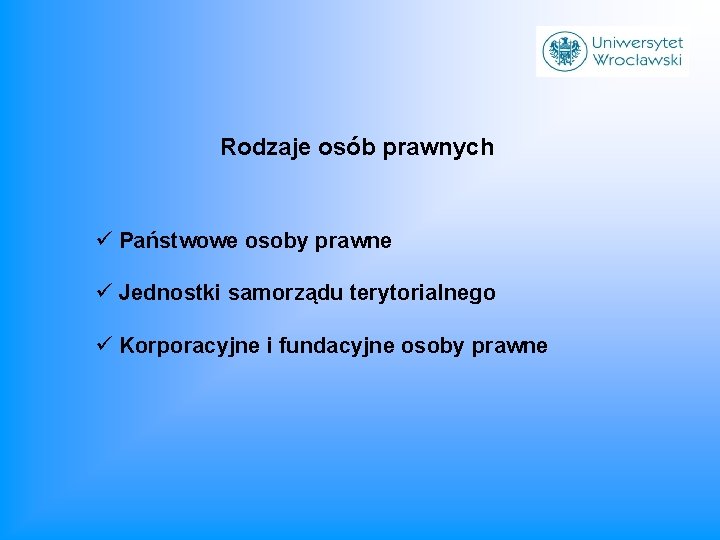 Uniwersytet Wrocławski

Rodzaje osób prawnych

✓ Państwowe osoby prawne

✓ Jednostki samorządu terytorialnego

✓ Korporacyjne i fundacyjne osoby prawne